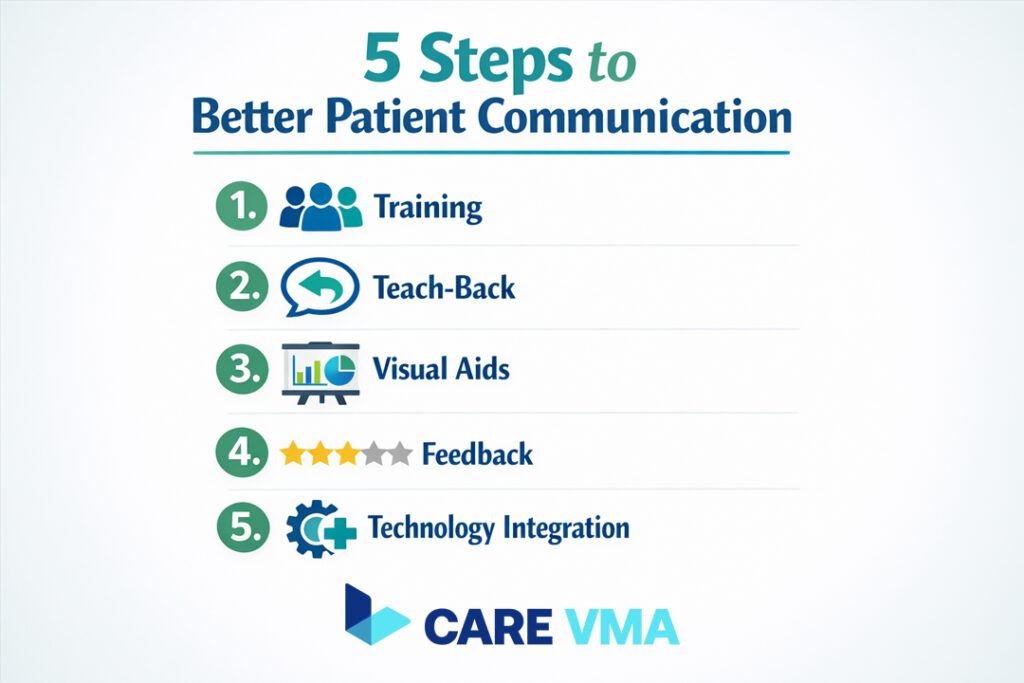 5 Steps to
Better Patient Communication

1. Training

2. Teach-Back

3. Visual Aids

4. Feedback

5. Technology Integration

CARE VMA